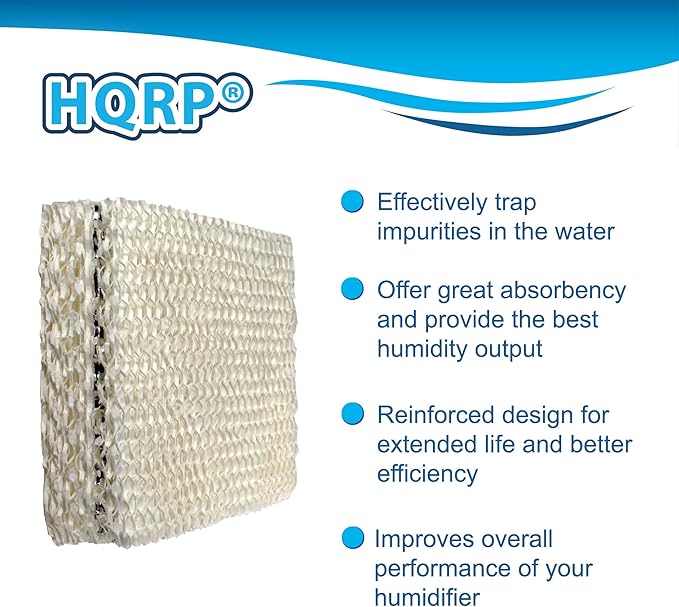 HQRP®

Effectively trap impurities in the water

Offer great absorbency and provide the best humidity output

Reinforced design for extended life and better efficiency

Improves overall performance of your humidifier